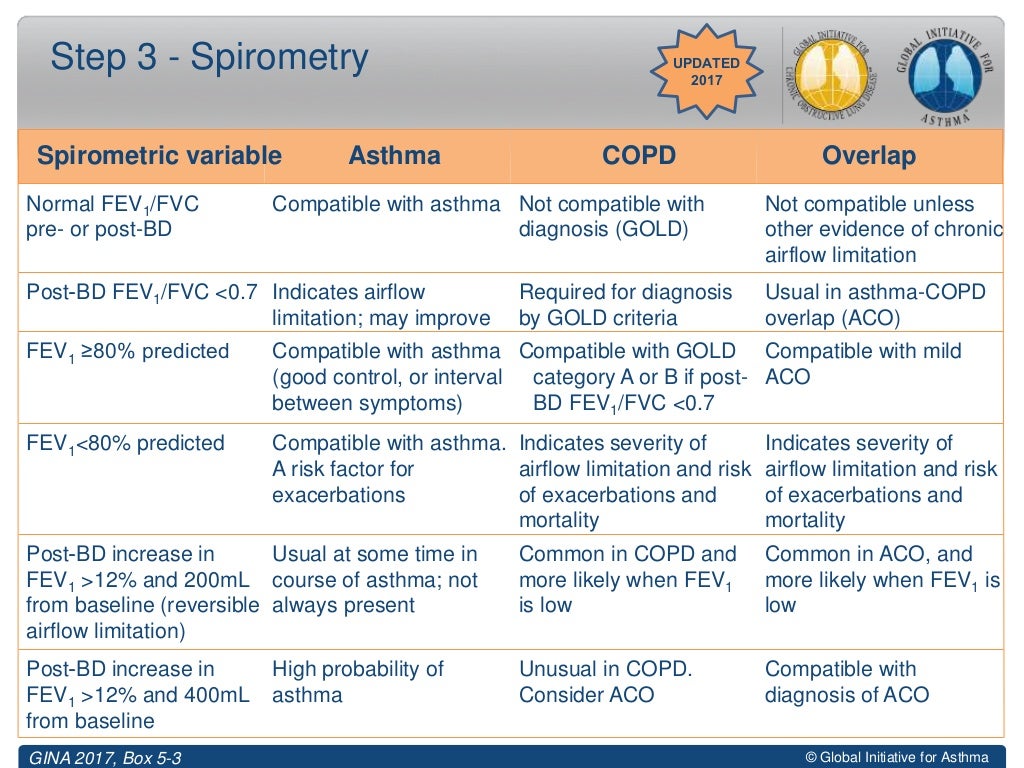 Step 3 - Spirometry

UPDATED 2017

GLOBAL INITIATIVE FOR CHRONIC OBSTRUCTIVE LUNG DISEASE

GLOBAL INITIATIVE FOR ASTHMA

| Spirometric variable | Asthma | COPD | Overlap |
|---|---|---|---|
| Normal $FEV_1$/FVC pre- or post-BD | Compatible with asthma | Not compatible with diagnosis (GOLD) | Not compatible unless other evidence of chronic airflow limitation |
| Post-BD $FEV_1$/FVC <0.7 | Indicates airflow limitation; may improve | Required for diagnosis by GOLD criteria | Usual in asthma-COPD overlap (ACO) |
| $FEV_1$ ≥80% predicted | Compatible with asthma (good control, or interval between symptoms) | Compatible with GOLD category A or B if post-BD $FEV_1$/FVC <0.7 | Compatible with mild ACO |
| $FEV_1$<80% predicted | Compatible with asthma. A risk factor for exacerbations | Indicates severity of airflow limitation and risk of exacerbations and mortality | Indicates severity of airflow limitation and risk of exacerbations and mortality |
| Post-BD increase in $FEV_1$ >12% and 200mL from baseline (reversible airflow limitation) | Usual at some time in course of asthma; not always present | Common in COPD and more likely when $FEV_1$ is low | Common in ACO, and more likely when $FEV_1$ is low |
| Post-BD increase in $FEV_1$ >12% and 400mL from baseline | High probability of asthma | Unusual in COPD. Consider ACO | Compatible with diagnosis of ACO |

GINA 2017, Box 5-3

© Global Initiative for Asthma